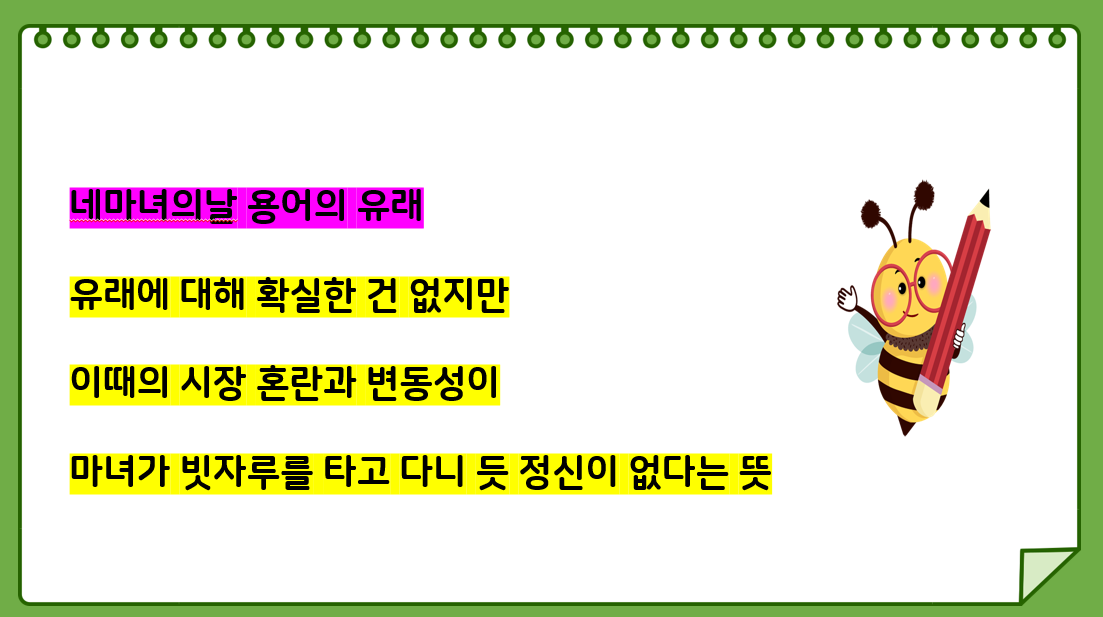 네마녀의날 용어의 유래

유래에 대해 확실한 건 없지만

이때의 시장 혼란과 변동성이

마녀가 빗자루를 타고 다니 듯 정신이 없다는 뜻